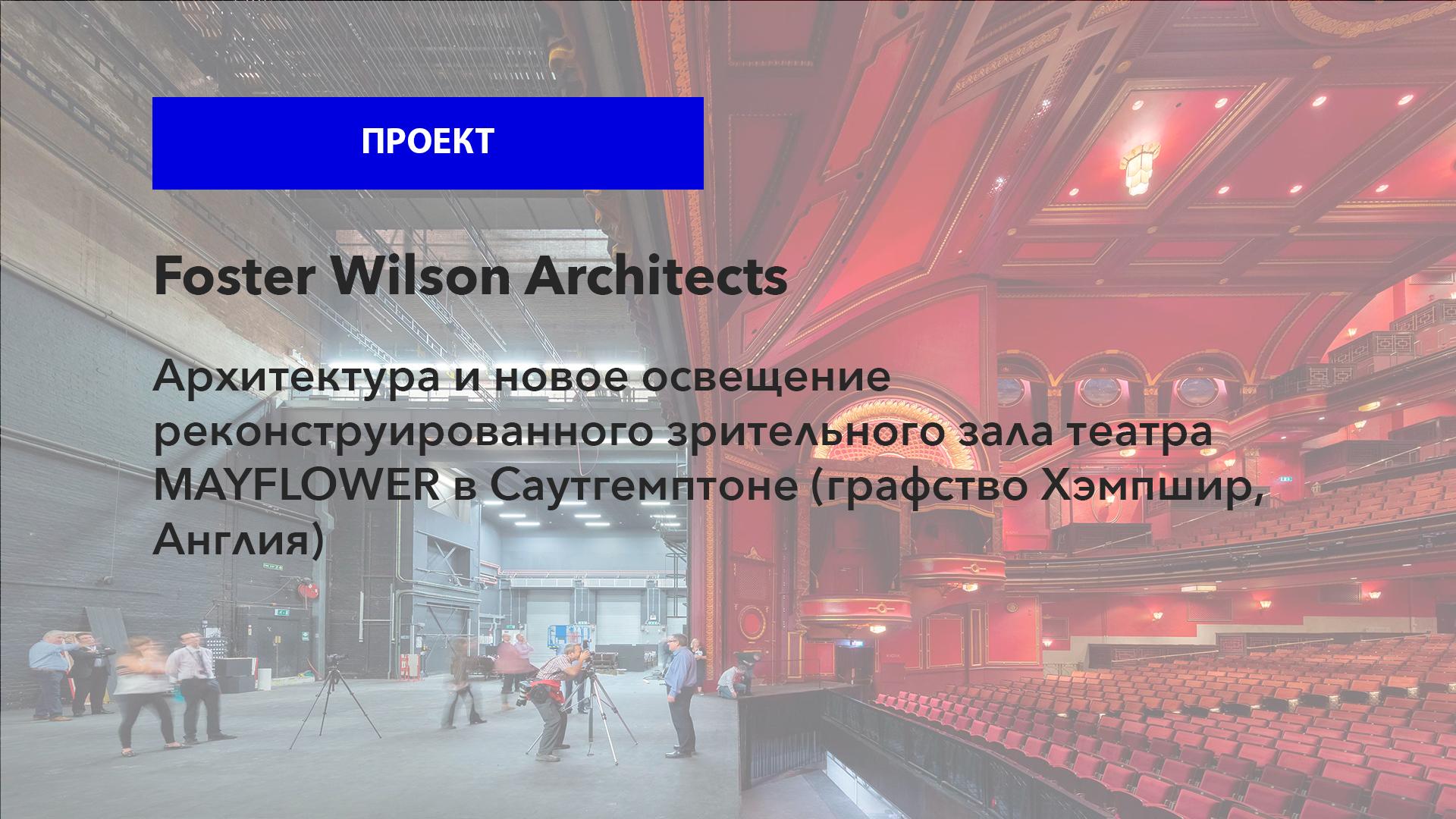 ПРОЕКТ

Foster Wilson Architects

Архитектура и новое освещение реконструированного зрительного зала театра MAYFLOWER в Саутгемптоне (графство Хэмпшир, Англия)